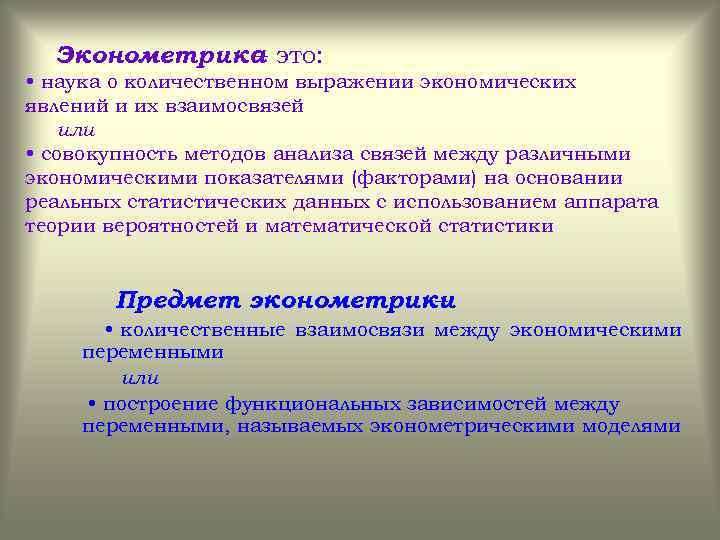 Эконометрика это:

• наука о количественном выражении экономических явлений и их взаимосвязей

или

• совокупность методов анализа связей между различными экономическими показателями (факторами) на основании реальных статистических данных с использованием аппарата теории вероятностей и математической статистики

Предмет эконометрики

• количественные взаимосвязи между экономическими переменными

или

• построение функциональных зависимостей между переменными, называемых эконометрическими моделями